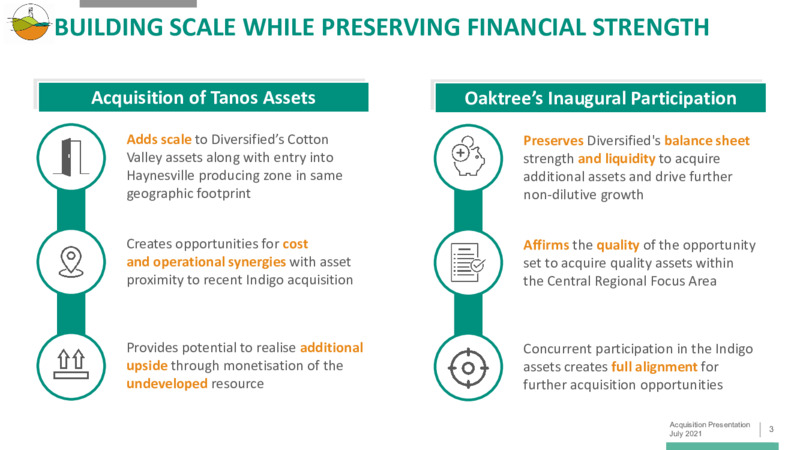 BUILDING SCALE WHILE PRESERVING FINANCIAL STRENGTH

Acquisition of Tanos Assets

Adds scale to Diversified's Cotton Valley assets along with entry into Haynesville producing zone in same geographic footprint

Creates opportunities for cost and operational synergies with asset proximity to recent Indigo acquisition

Provides potential to realise additional upside through monetisation of the undeveloped resource

Oaktree's Inaugural Participation

Preserves Diversified's balance sheet strength and liquidity to acquire additional assets and drive further non-dilutive growth

Affirms the quality of the opportunity set to acquire quality assets within the Central Regional Focus Area

Concurrent participation in the Indigo assets creates full alignment for further acquisition opportunities

Acquisition Presentation
July 2021

3